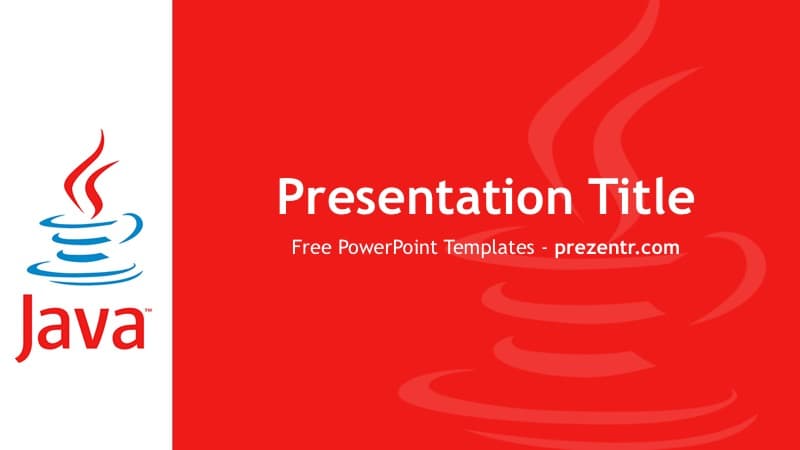 Java™

Presentation Title

Free PowerPoint Templates - prezentr.com